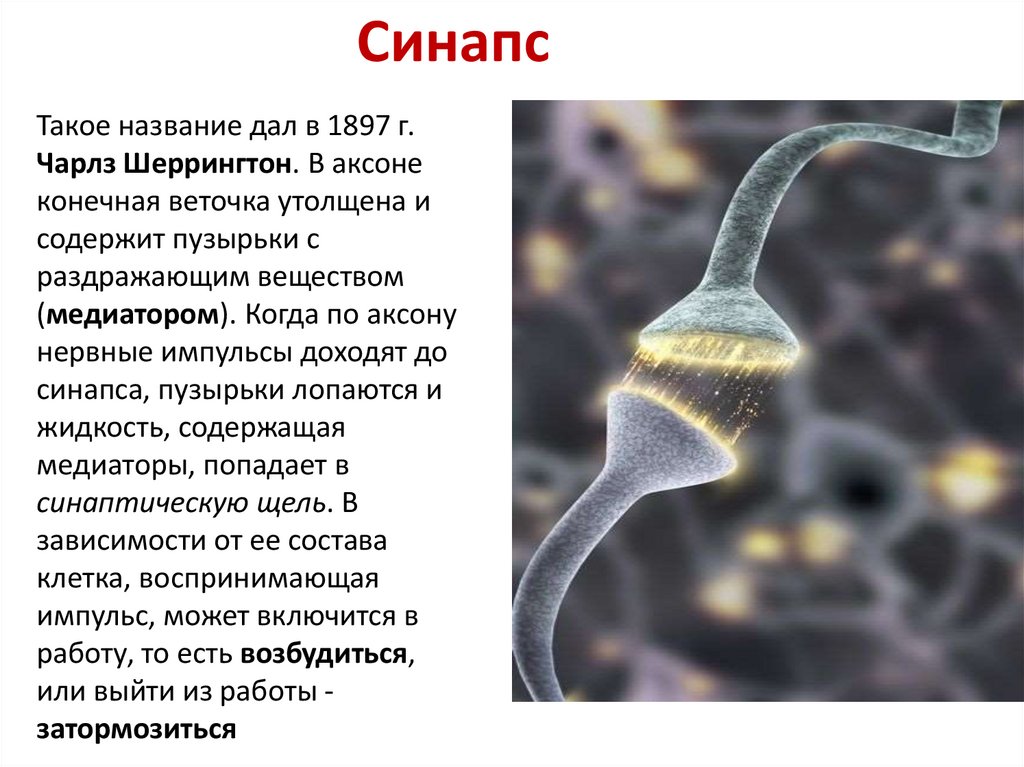 Синапс

Такое название дал в 1897 г. Чарлз Шеррингтон. В аксоне конечная веточка утолщена и содержит пузырьки с раздражающим веществом (медиатором). Когда по аксону нервные импульсы доходят до синапса, пузырьки лопаются и жидкость, содержащая медиаторы, попадает в синаптическую щель. В зависимости от ее состава клетка, воспринимающая импульс, может включится в работу, то есть возбудиться, или выйти из работы - затормозиться